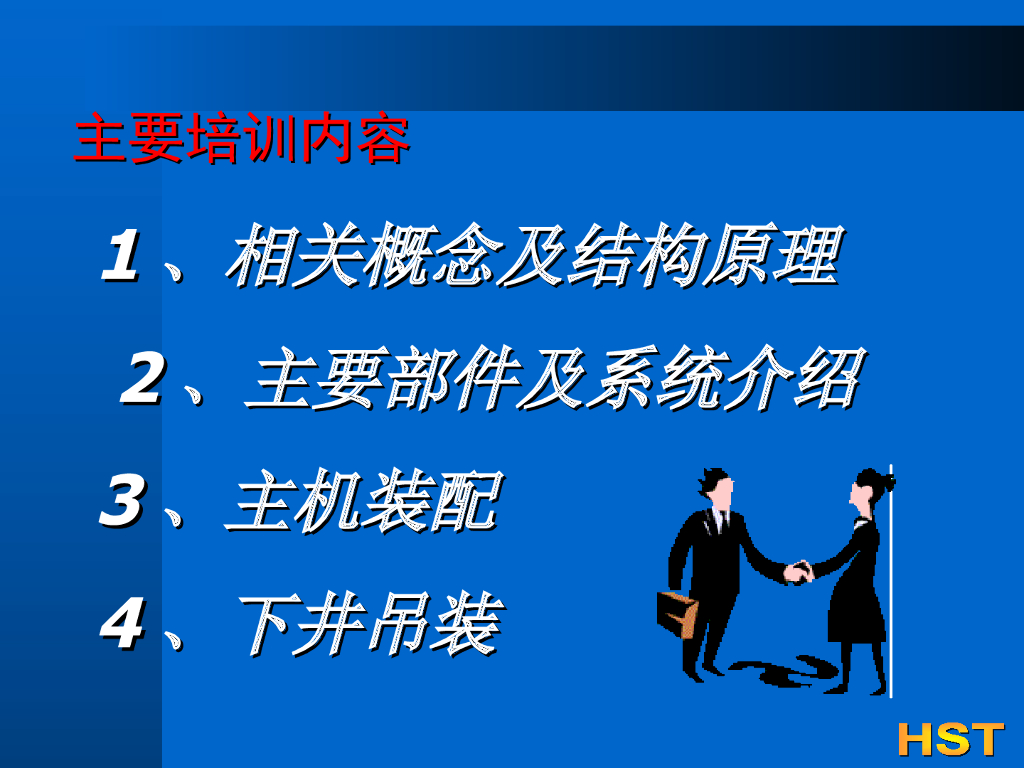 主要培训内容

1、相关概念及结构原理

2、主要部件及系统介绍

3、主机装配

4、下井吊装

HST